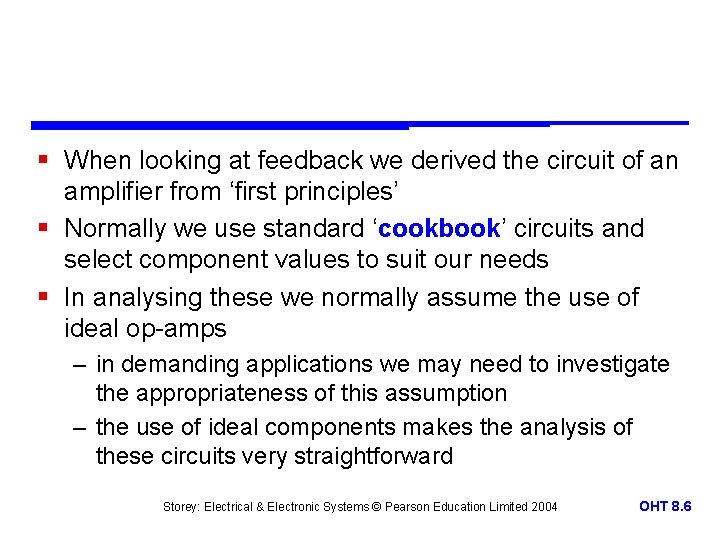 ▪ When looking at feedback we derived the circuit of an amplifier from ‘first principles’

▪ Normally we use standard ‘cookbook’ circuits and select component values to suit our needs

▪ In analysing these we normally assume the use of ideal op-amps

– in demanding applications we may need to investigate the appropriateness of this assumption

– the use of ideal components makes the analysis of these circuits very straightforward

Storey: Electrical & Electronic Systems © Pearson Education Limited 2004

OHT 8.6